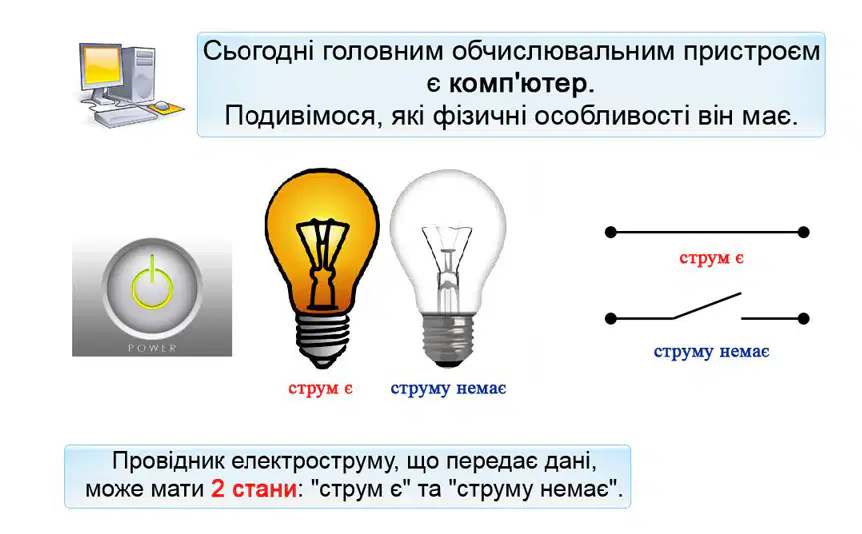 Сьогодні головним обчислювальним пристроєм є комп'ютер.
Подивімося, які фізичні особливості він має.

POWER

струм є

струму немає

струм є

струму немає

Провідник електроструму, що передає дані, може мати 2 стани: "струм є" та "струму немає".